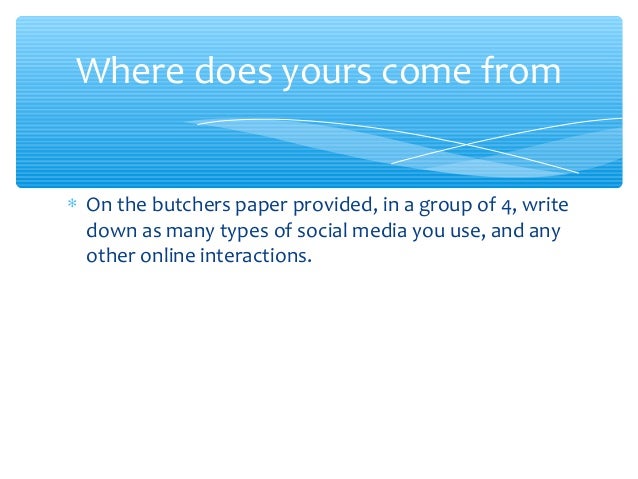 Where does yours come from

* On the butchers paper provided, in a group of 4, write down as many types of social media you use, and any other online interactions.